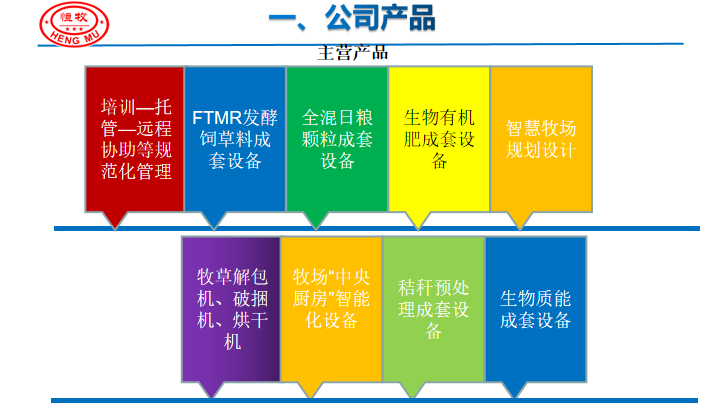 恒牧
HENG MU

一、公司产品

主营产品

培训—托管—远程协助等规范化管理

FTMR发酵饲草料成套设备

全混日粮颗粒成套设备

生物有机肥成套设备

智慧牧场规划设计

牧草解包机、破捆机、烘干机

牧场“中央厨房”智能化设备

秸秆预处理成套设备

生物质能成套设备